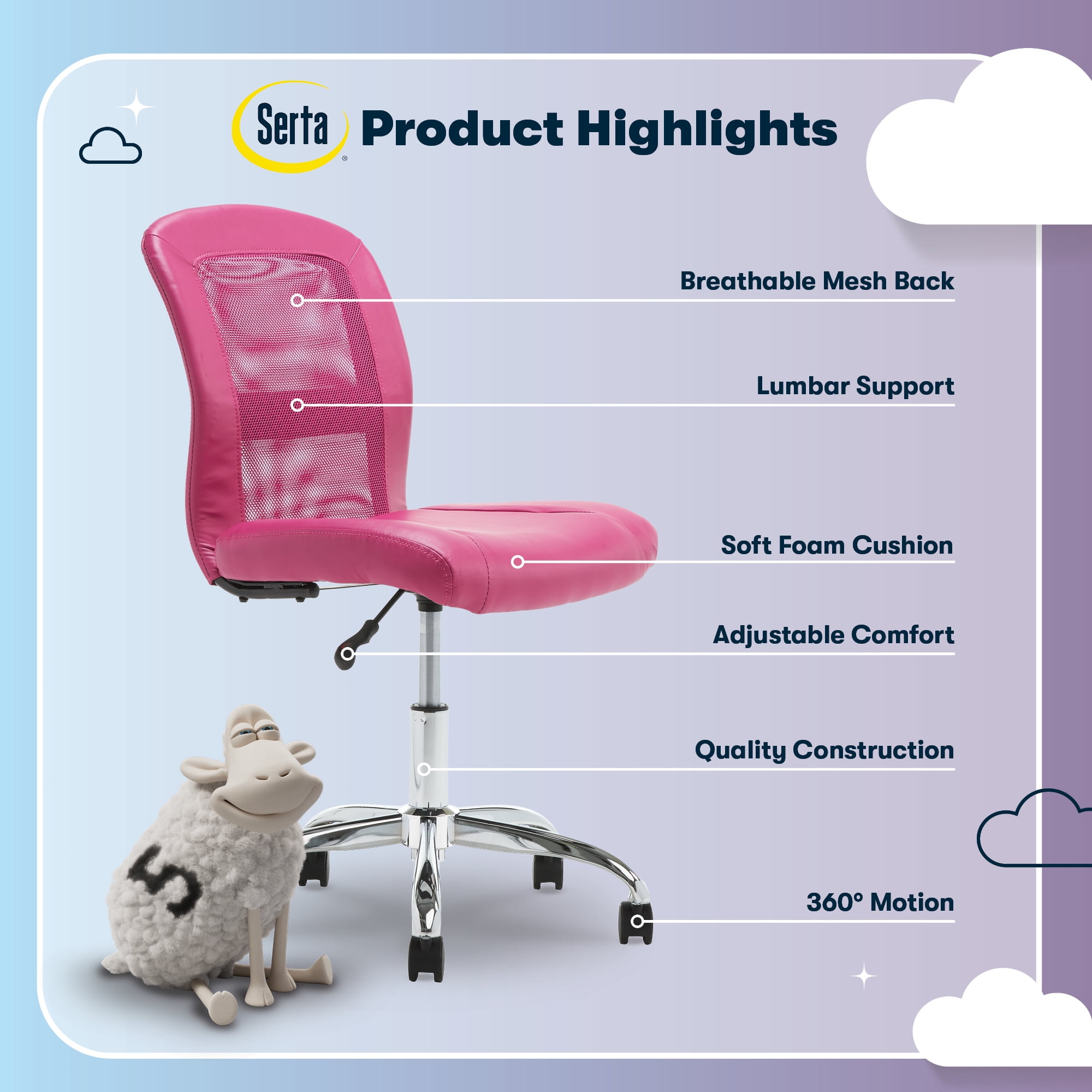 Serta® Product Highlights

Breathable Mesh Back

Lumbar Support

Soft Foam Cushion

Adjustable Comfort

Quality Construction

360° Motion

5